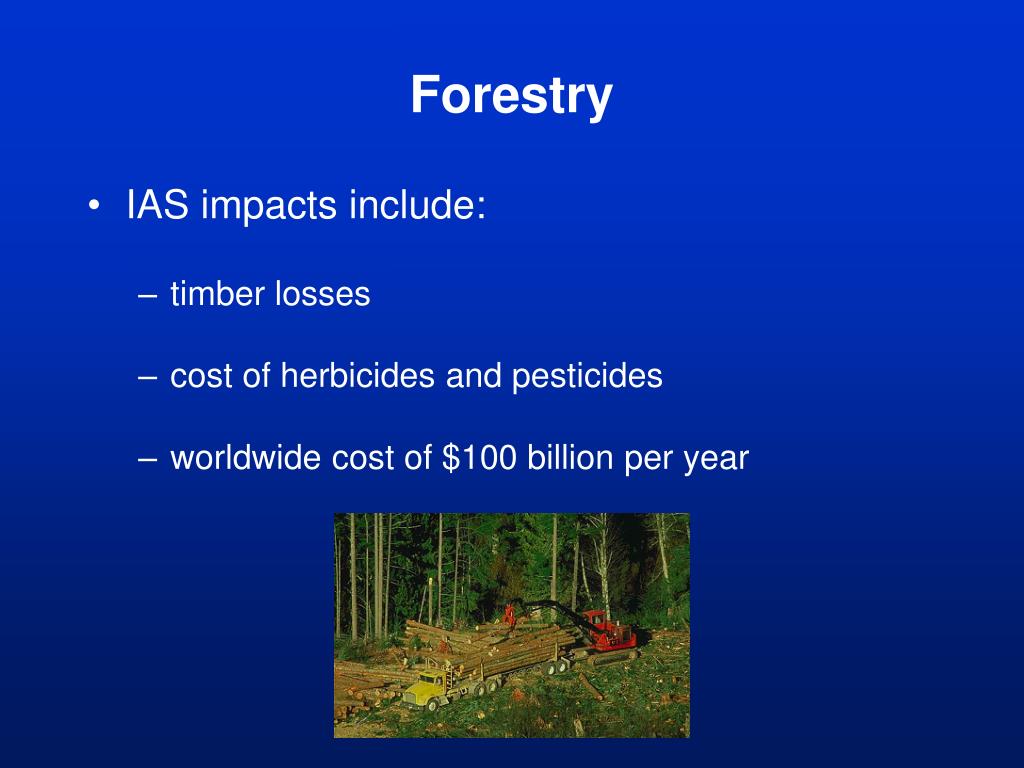 Forestry

• IAS impacts include:

– timber losses

– cost of herbicides and pesticides

– worldwide cost of \$100 billion per year